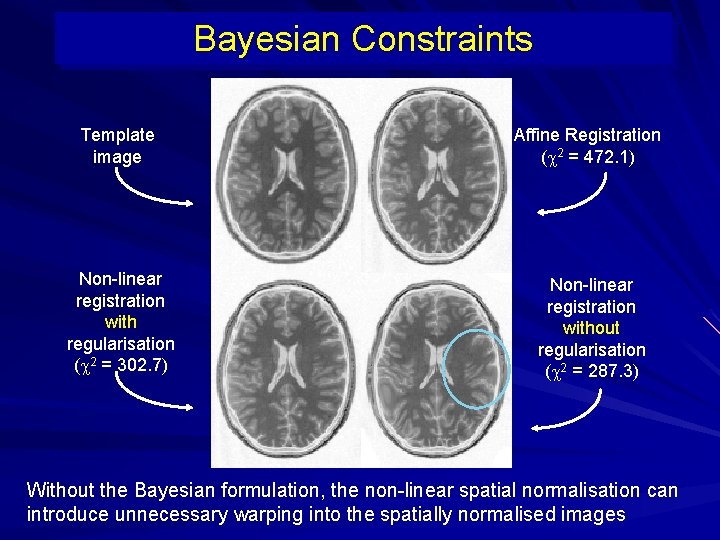 Bayesian Constraints

Template image

Affine Registration ($\chi^2$ = 472.1)

Non-linear registration with regularisation ($\chi^2$ = 302.7)

Non-linear registration without regularisation ($\chi^2$ = 287.3)

Without the Bayesian formulation, the non-linear spatial normalisation can introduce unnecessary warping into the spatially normalised images